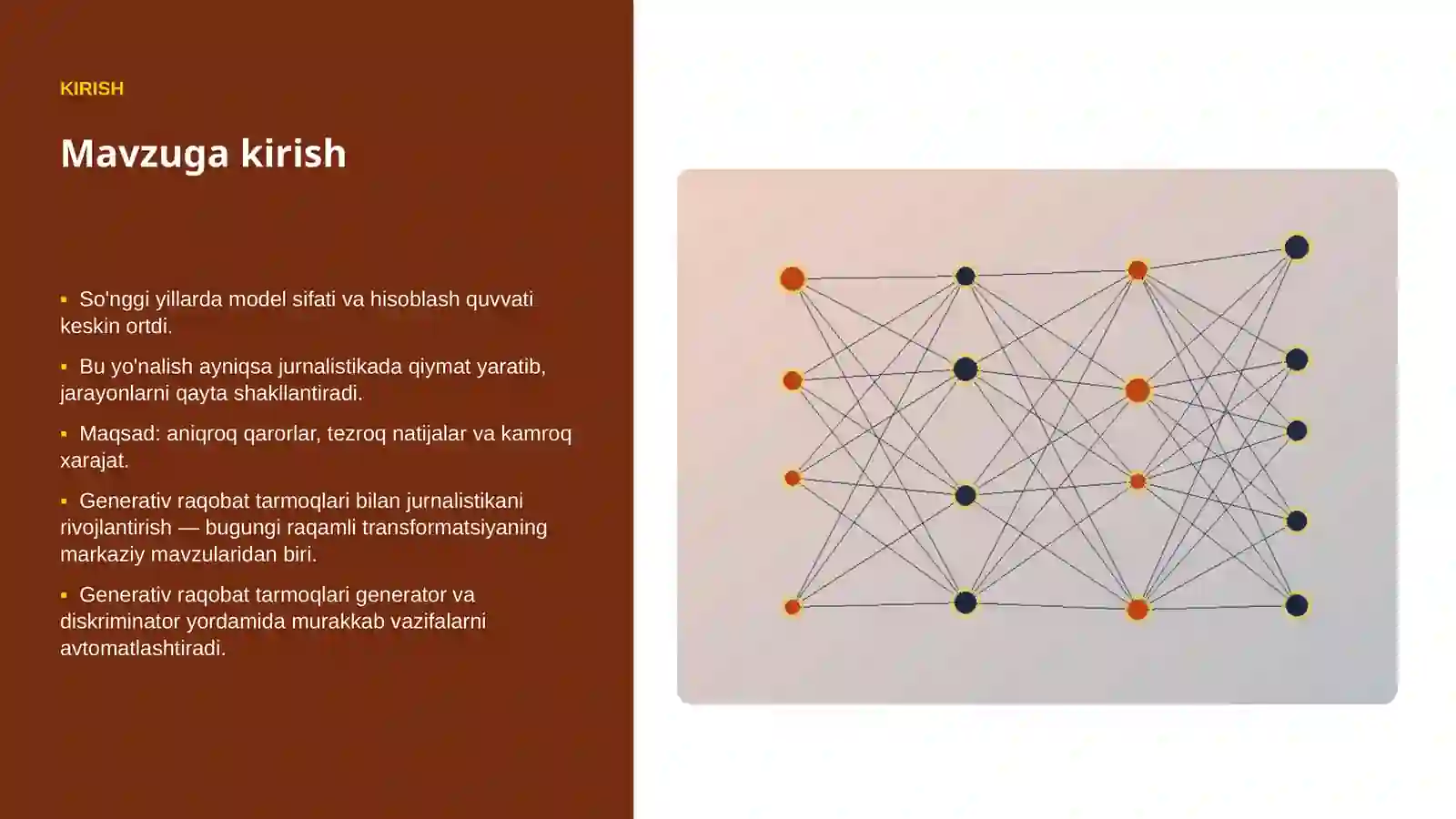 KIRISH

Mavzuga kirish

▪ So'nggi yillarda model sifati va hisoblash quvvati keskin ortdi.

▪ Bu yo'nalish ayniqsa jurnalistikada qiymat yaratib, jarayonlarni qayta shakllantiradi.

▪ Maqsad: aniqroq qarorlar, tezroq natijalar va kamroq xarajat.

▪ Generativ raqobat tarmoqlari bilan jurnalistikani rivojlantirish — bugungi raqamli transformatsiyaning markaziy mavzularidan biri.

▪ Generativ raqobat tarmoqlari generator va diskriminator yordamida murakkab vazifalarni avtomatlashtiradi.